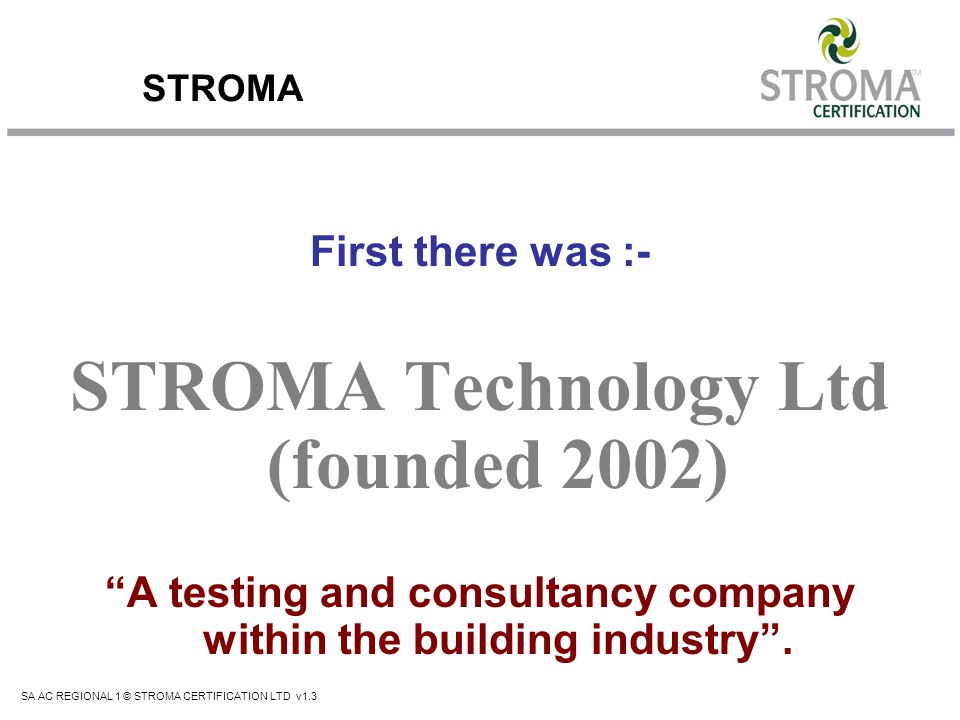 STROMA

STROMA™
CERTIFICATION

First there was :-

STROMA Technology Ltd (founded 2002)

“A testing and consultancy company within the building industry”.

SA AC REGIONAL 1 © STROMA CERTIFICATION LTD v1.3